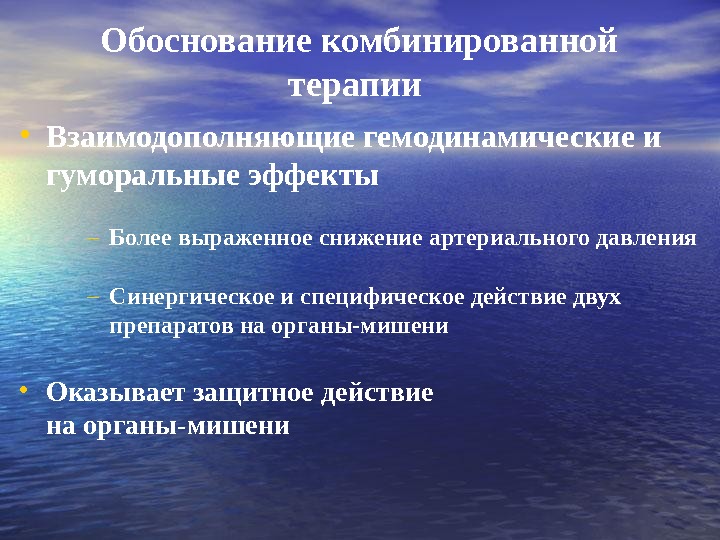 Обоснование комбинированной терапии

• Взаимодополняющие гемодинамические и гуморальные эффекты

– Более выраженное снижение артериального давления

– Синергическое и специфическое действие двух препаратов на органы-мишени

• Оказывает защитное действие на органы-мишени